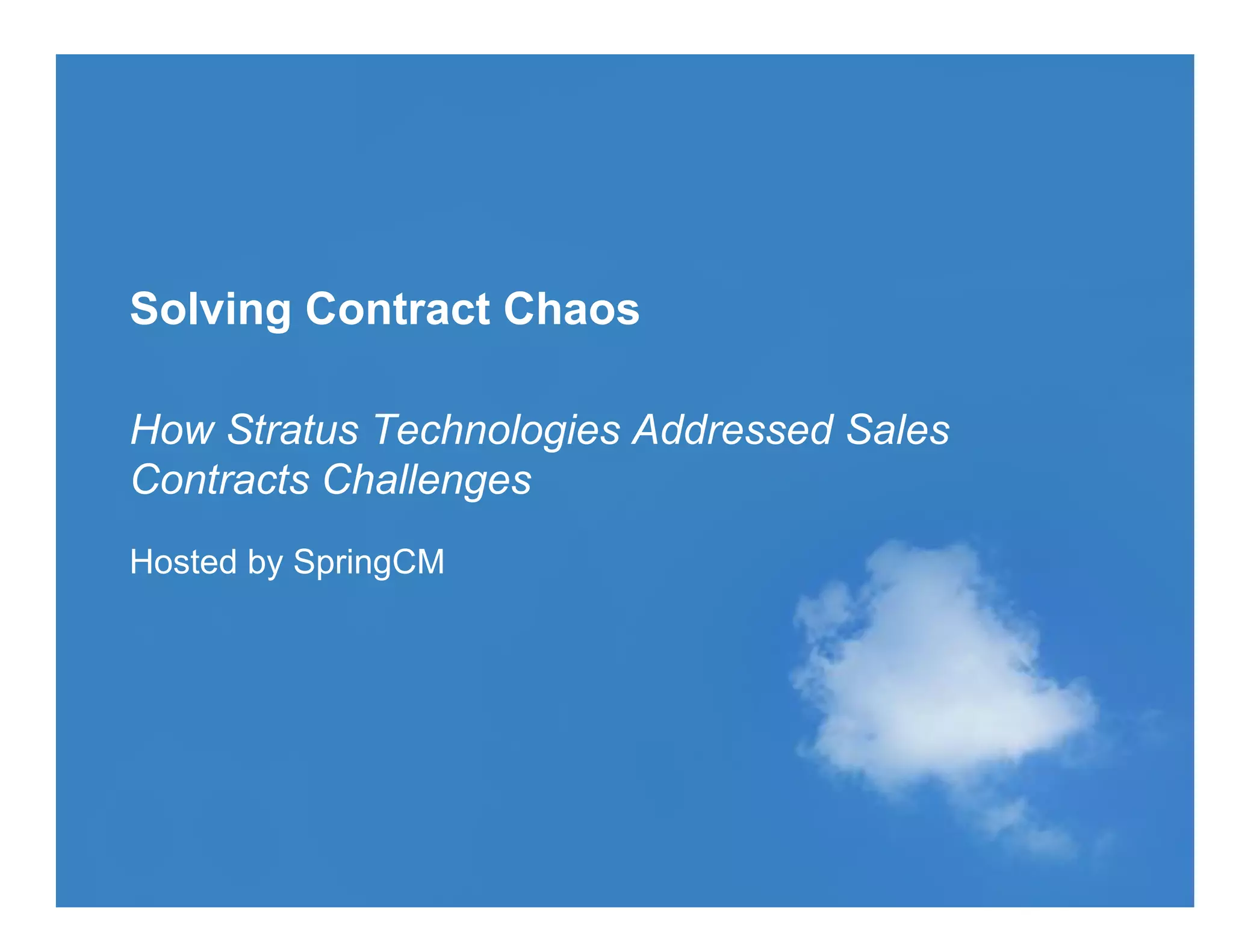 Solving Contract Chaos

How Stratus Technologies Addressed Sales Contracts Challenges

Hosted by SpringCM